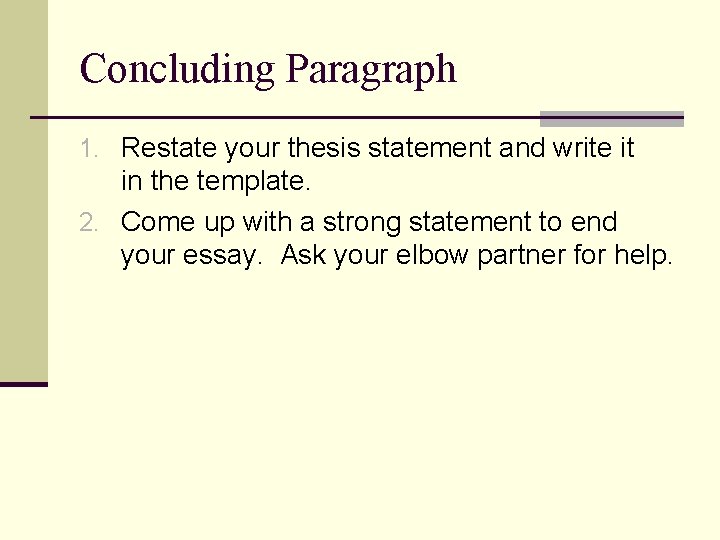 Concluding Paragraph

1. Restate your thesis statement and write it in the template.
2. Come up with a strong statement to end your essay.  Ask your elbow partner for help.